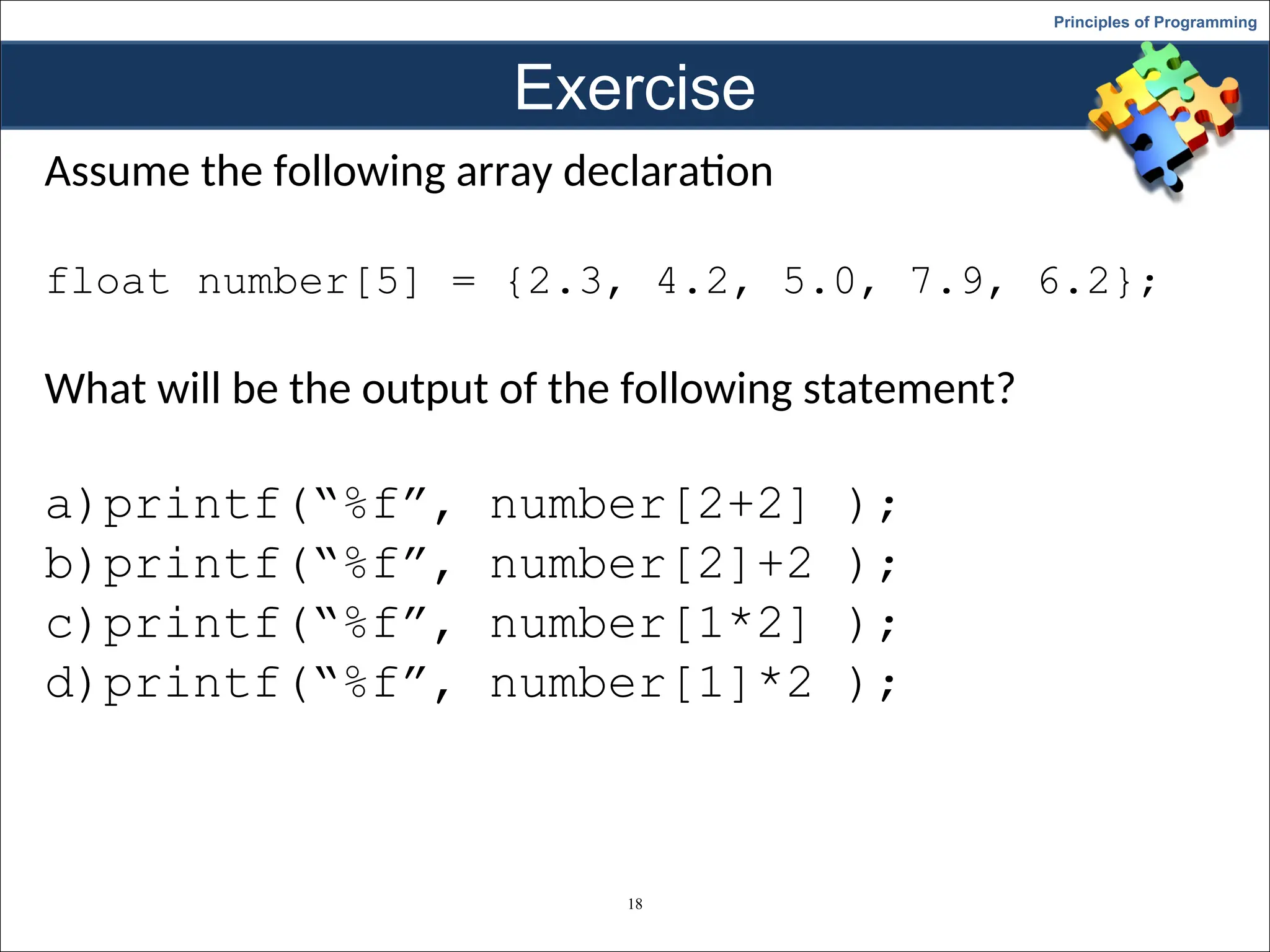 Principles of Programming

Exercise

Assume the following array declaration

float number[5] = {2.3, 4.2, 5.0, 7.9, 6.2};

What will be the output of the following statement?

a)printf(“%f”, number[2+2] );
b)printf(“%f”, number[2]+2 );
c)printf(“%f”, number[1*2] );
d)printf(“%f”, number[1]*2 );

18